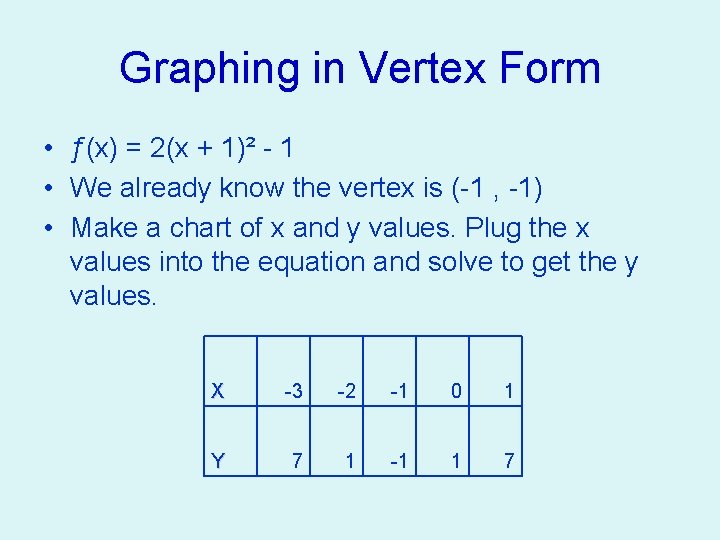 Graphing in Vertex Form

• $f(x) = 2(x + 1)^2 - 1$
• We already know the vertex is (-1 , -1)
• Make a chart of x and y values. Plug the x values into the equation and solve to get the y values.

| X | -3 | -2 | -1 | 0 | 1 |
|---|---|---|---|---|---|
| Y | 7 | 1 | -1 | 1 | 7 |